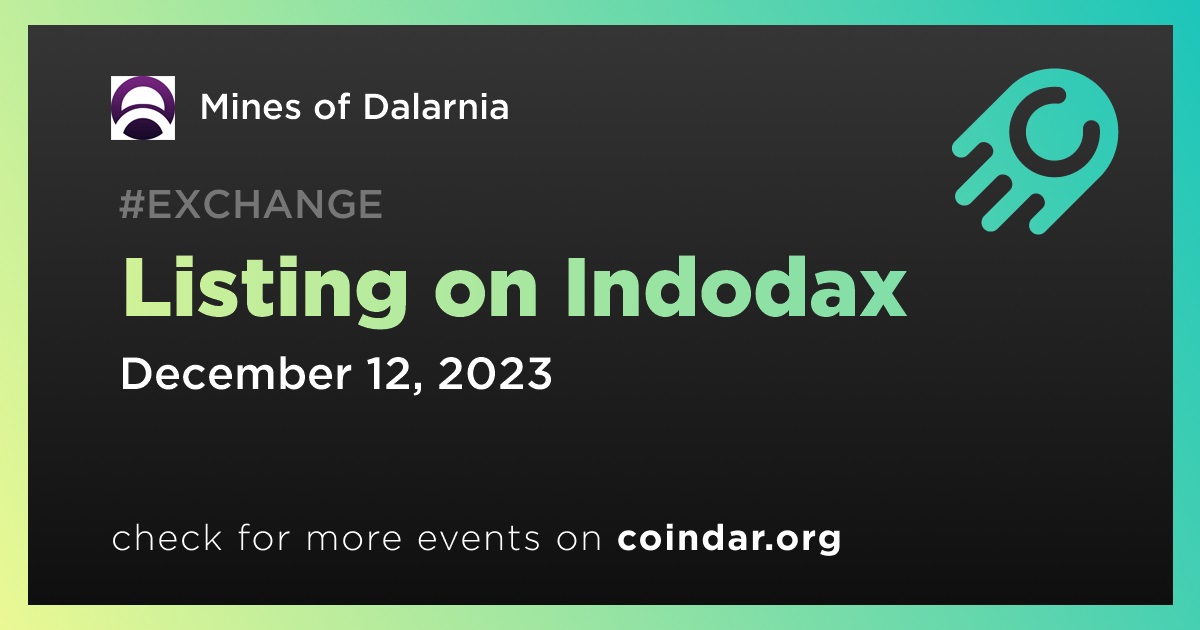 Mines of Dalarnia

#EXCHANGE

Listing on Indodax

December 12, 2023

check for more events on coindar.org